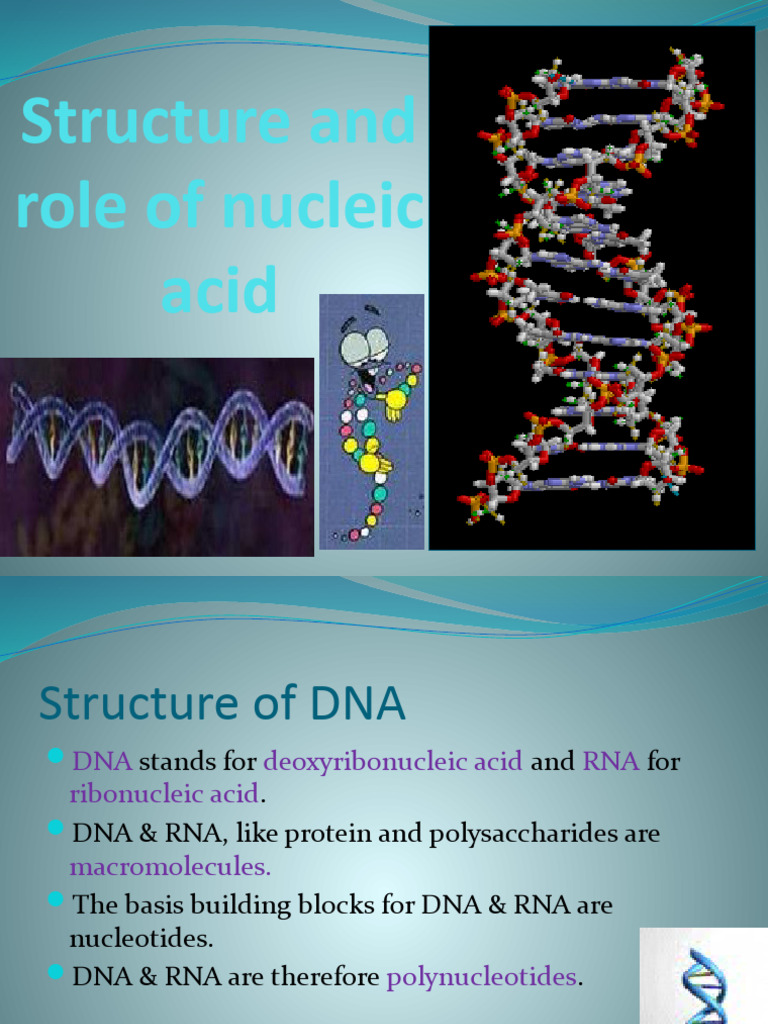 Structure and role of nucleic acid

Structure of DNA

DNA stands for deoxyribonucleic acid and RNA for ribonucleic acid.

DNA & RNA, like protein and polysaccharides are macromolecules.

The basis building blocks for DNA & RNA are nucleotides.

DNA & RNA are therefore polynucleotides.